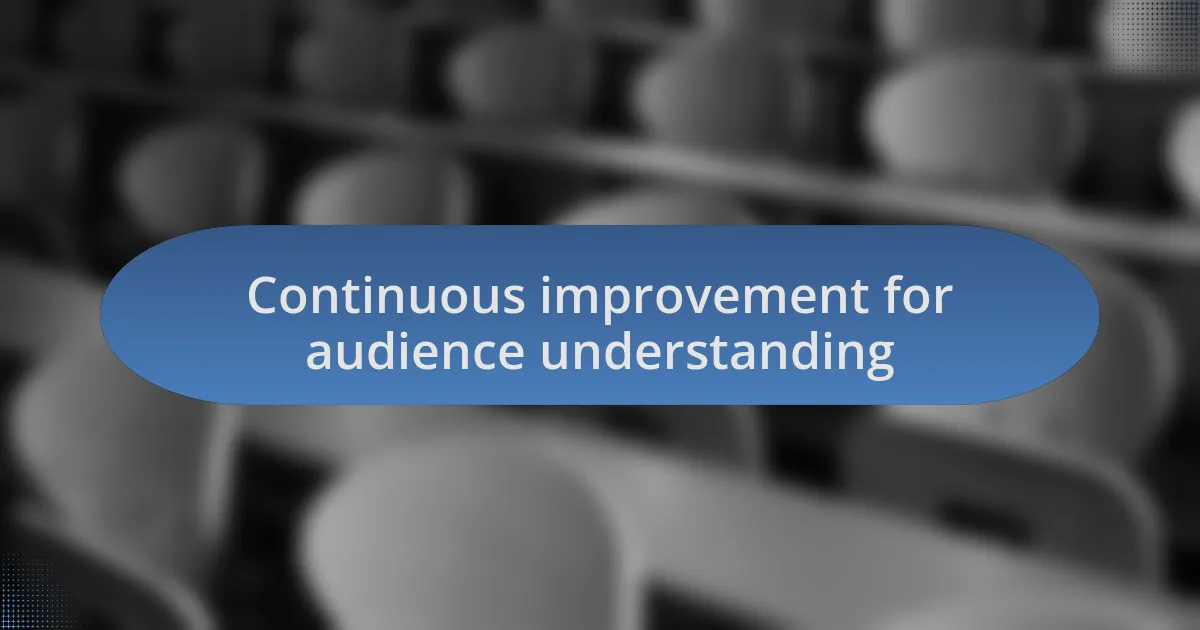 Continuous improvement for audience understanding